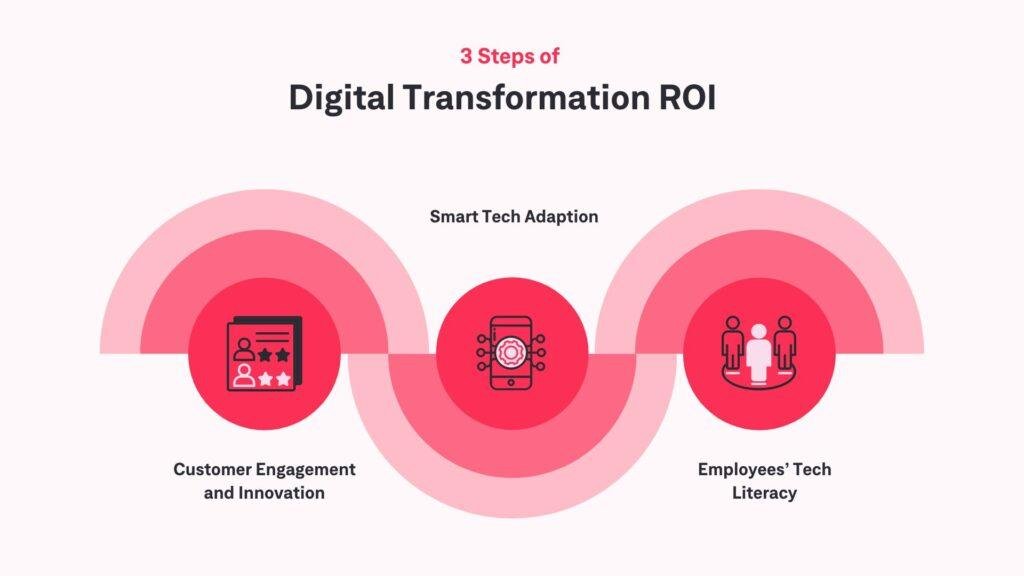 3 Steps of
Digital Transformation ROI

Smart Tech Adaption

Customer Engagement and Innovation

Employees' Tech Literacy